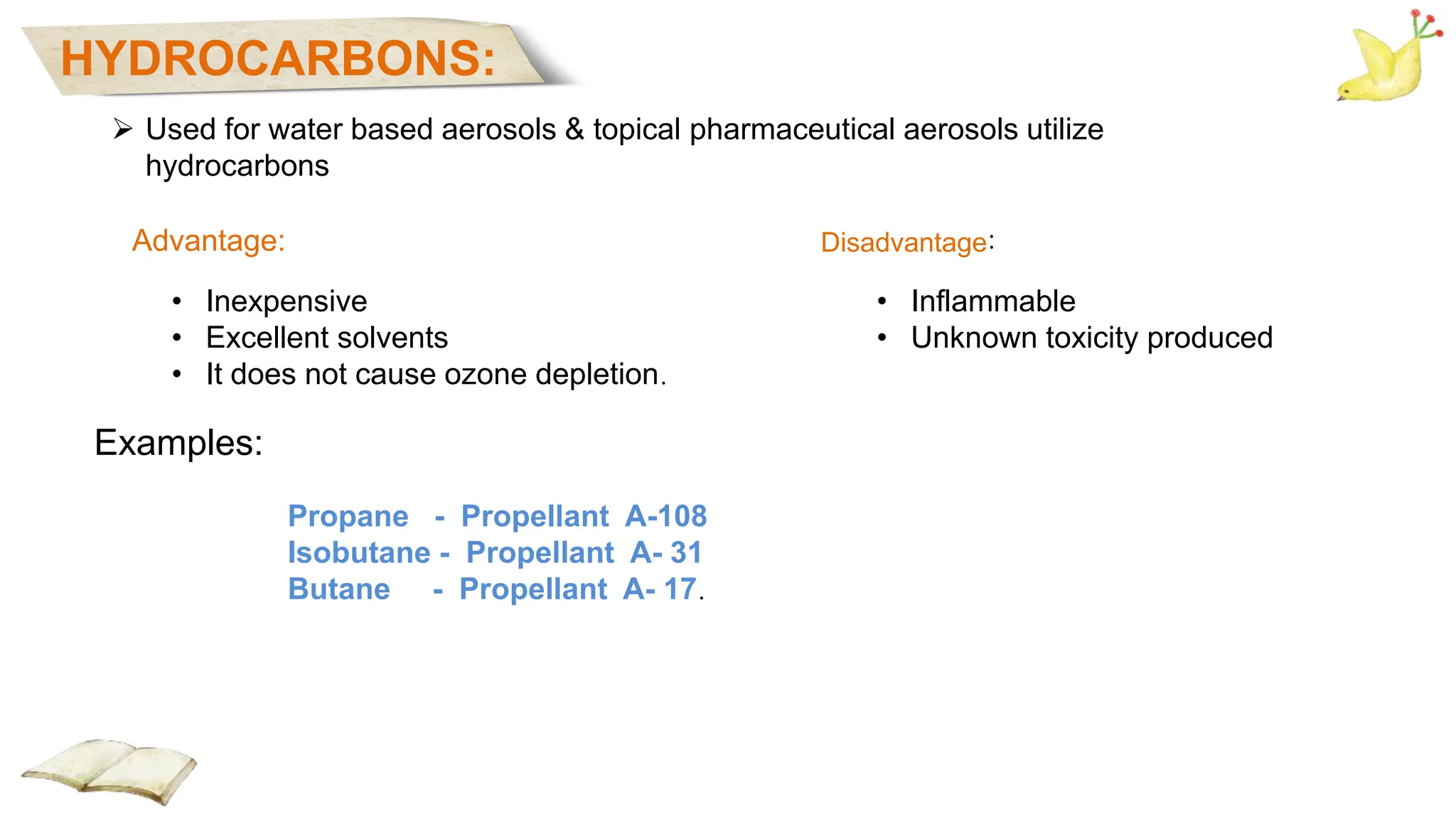 HYDROCARBONS:

➢ Used for water based aerosols & topical pharmaceutical aerosols utilize hydrocarbons

Advantage:

• Inexpensive
• Excellent solvents
• It does not cause ozone depletion.

Disadvantage:

• Inflammable
• Unknown toxicity produced

Examples:

Propane - Propellant A-108
Isobutane - Propellant A- 31
Butane - Propellant A- 17.